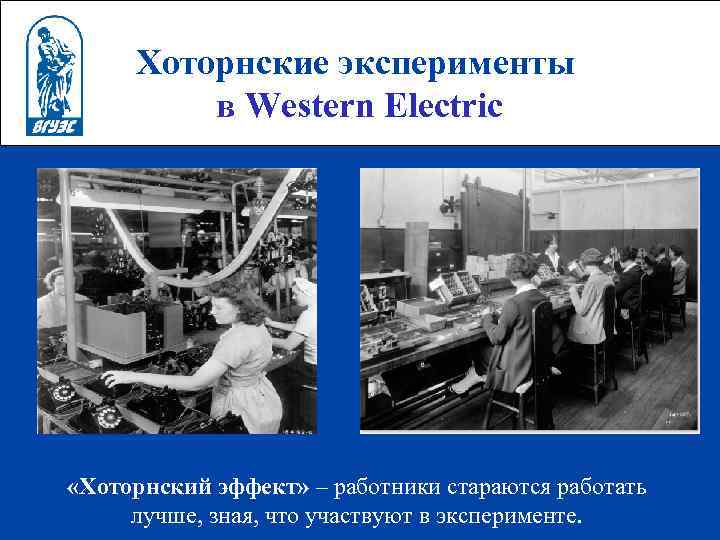 ВГУЭС

Хоторнские эксперименты в Western Electric

«Хоторнский эффект» – работники стараются работать лучше, зная, что участвуют в эксперименте.